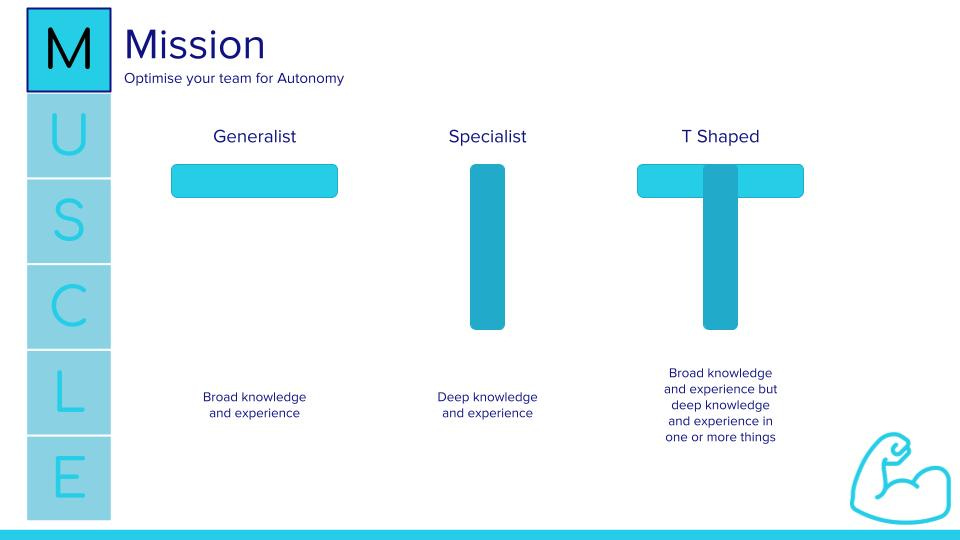 M
U
S
C
L
E

Mission
Optimise your team for Autonomy

Generalist

Broad knowledge and experience

Specialist

Deep knowledge and experience

T Shaped

Broad knowledge and experience but deep knowledge and experience in one or more things